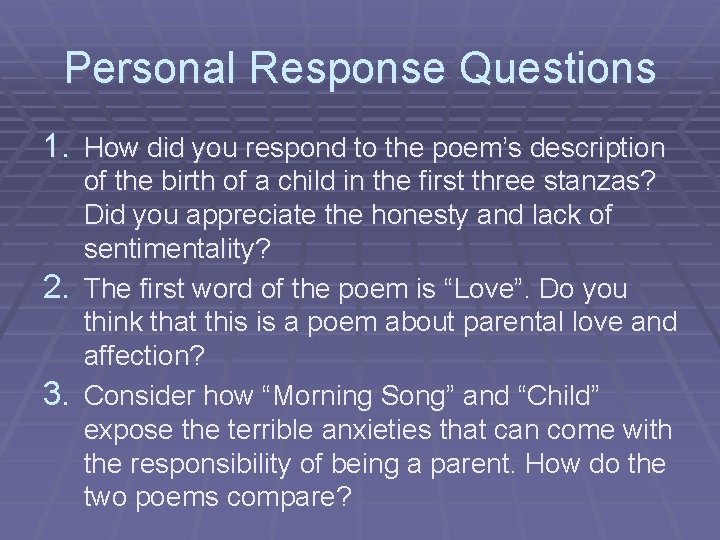 Personal Response Questions

1. How did you respond to the poem’s description of the birth of a child in the first three stanzas? Did you appreciate the honesty and lack of sentimentality?
2. The first word of the poem is “Love”. Do you think that this is a poem about parental love and affection?
3. Consider how “Morning Song” and “Child” expose the terrible anxieties that can come with the responsibility of being a parent. How do the two poems compare?